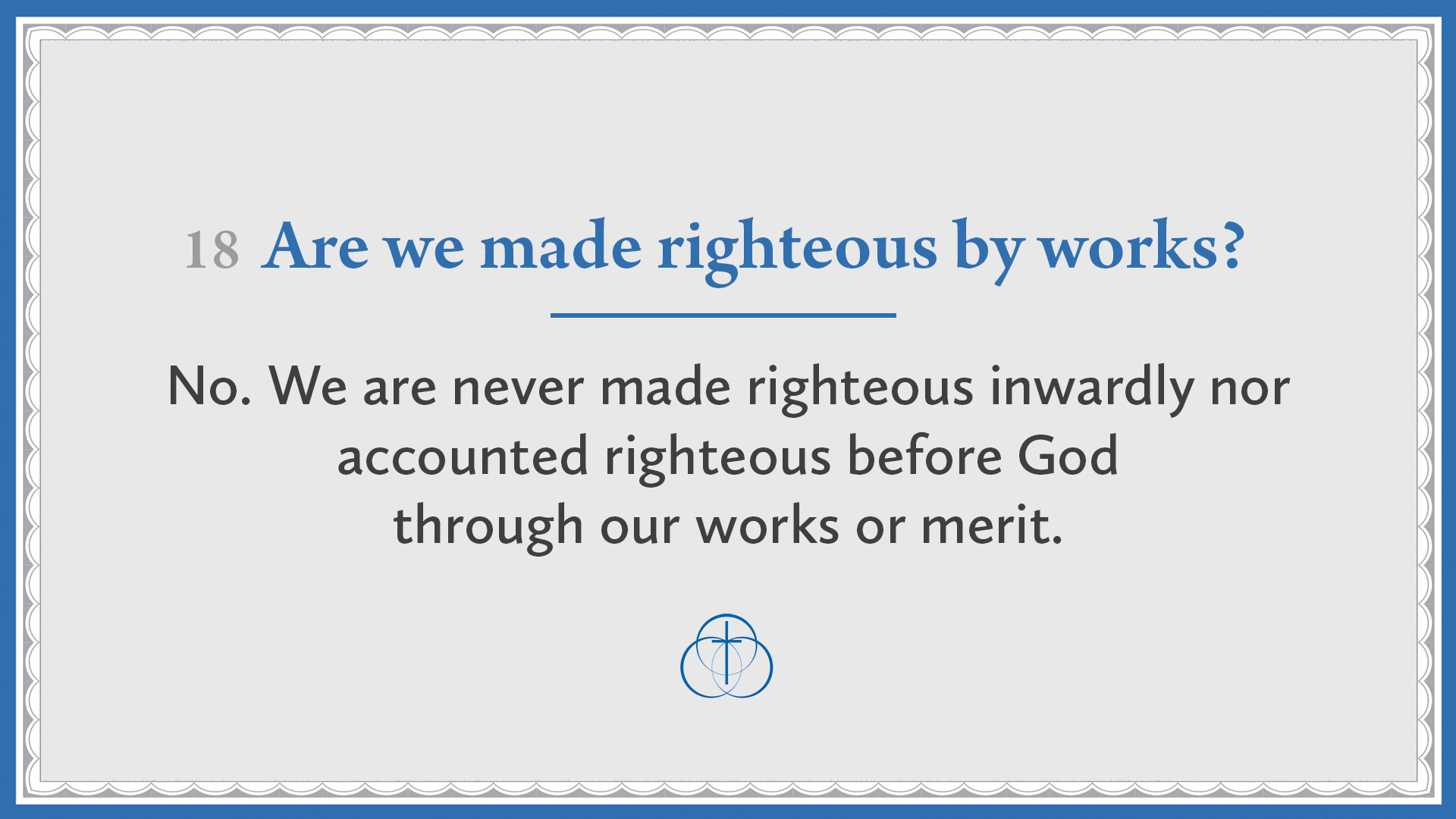 18 Are we made righteous by works?

No. We are never made righteous inwardly nor accounted righteous before God through our works or merit.